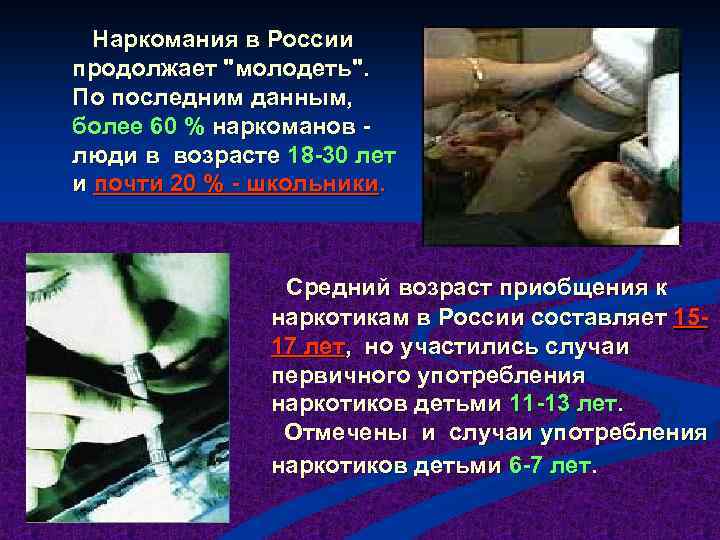 Наркомания в России продолжает "молодеть". По последним данным, более 60 % наркоманов - люди в возрасте 18-30 лет и почти 20 % - школьники.

Средний возраст приобщения к наркотикам в России составляет 15-17 лет, но участились случаи первичного употребления наркотиков детьми 11-13 лет. Отмечены и случаи употребления наркотиков детьми 6-7 лет.